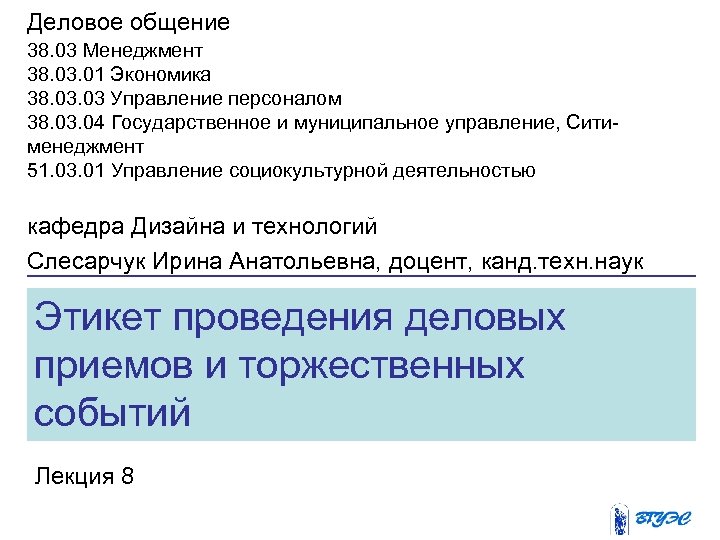 Деловое общение
38.03 Менеджмент
38.03.01 Экономика
38.03.03 Управление персоналом
38.03.04 Государственное и муниципальное управление, Сити-менеджмент
51.03.01 Управление социокультурной деятельностью

кафедра Дизайна и технологий

Слесарчук Ирина Анатольевна, доцент, канд.техн.наук

Этикет проведения деловых приемов и торжественных событий

Лекция 8

ВГУЭС